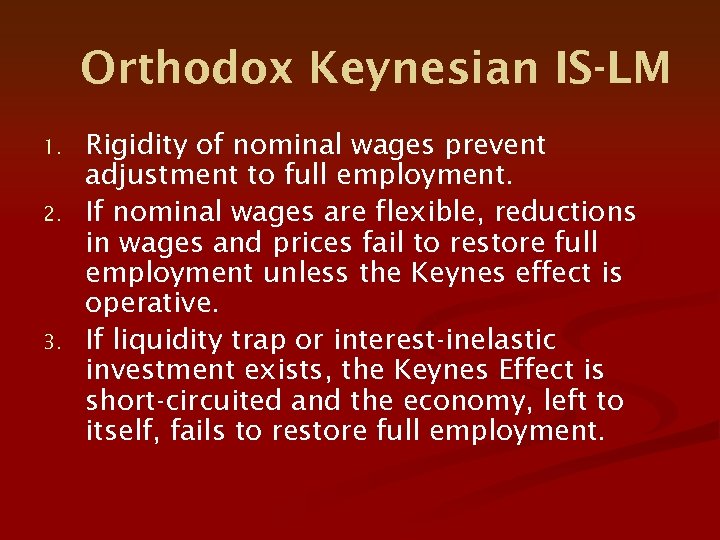 Orthodox Keynesian IS-LM

1. Rigidity of nominal wages prevent adjustment to full employment.
2. If nominal wages are flexible, reductions in wages and prices fail to restore full employment unless the Keynes effect is operative.
3. If liquidity trap or interest-inelastic investment exists, the Keynes Effect is short-circuited and the economy, left to itself, fails to restore full employment.